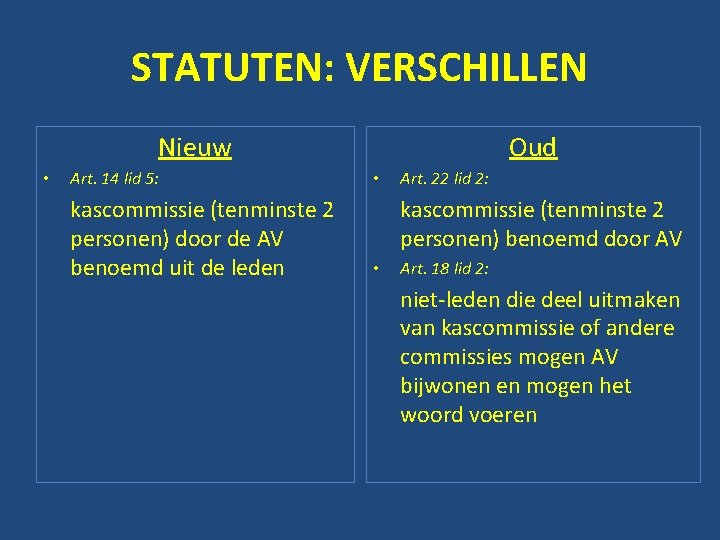 STATUTEN: VERSCHILLEN

Nieuw

• Art. 14 lid 5:

kascommissie (tenminste 2 personen) door de AV benoemd uit de leden

Oud

• Art. 22 lid 2:

kascommissie (tenminste 2 personen) benoemd door AV

• Art. 18 lid 2:

niet-leden die deel uitmaken van kascommissie of andere commissies mogen AV bijwonen en mogen het woord voeren